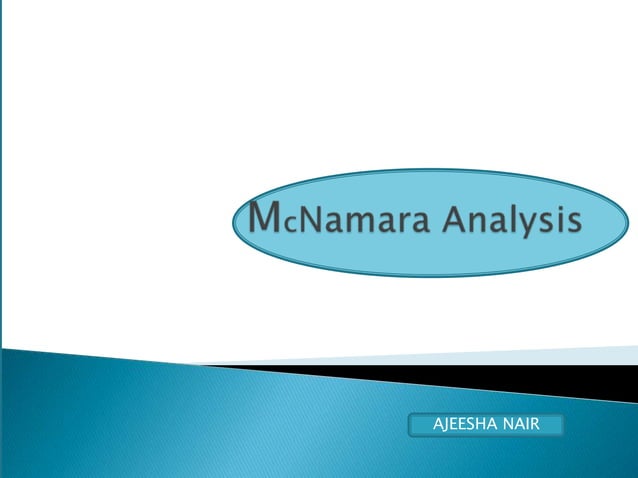 McNamara Analysis

AJEESHA NAIR